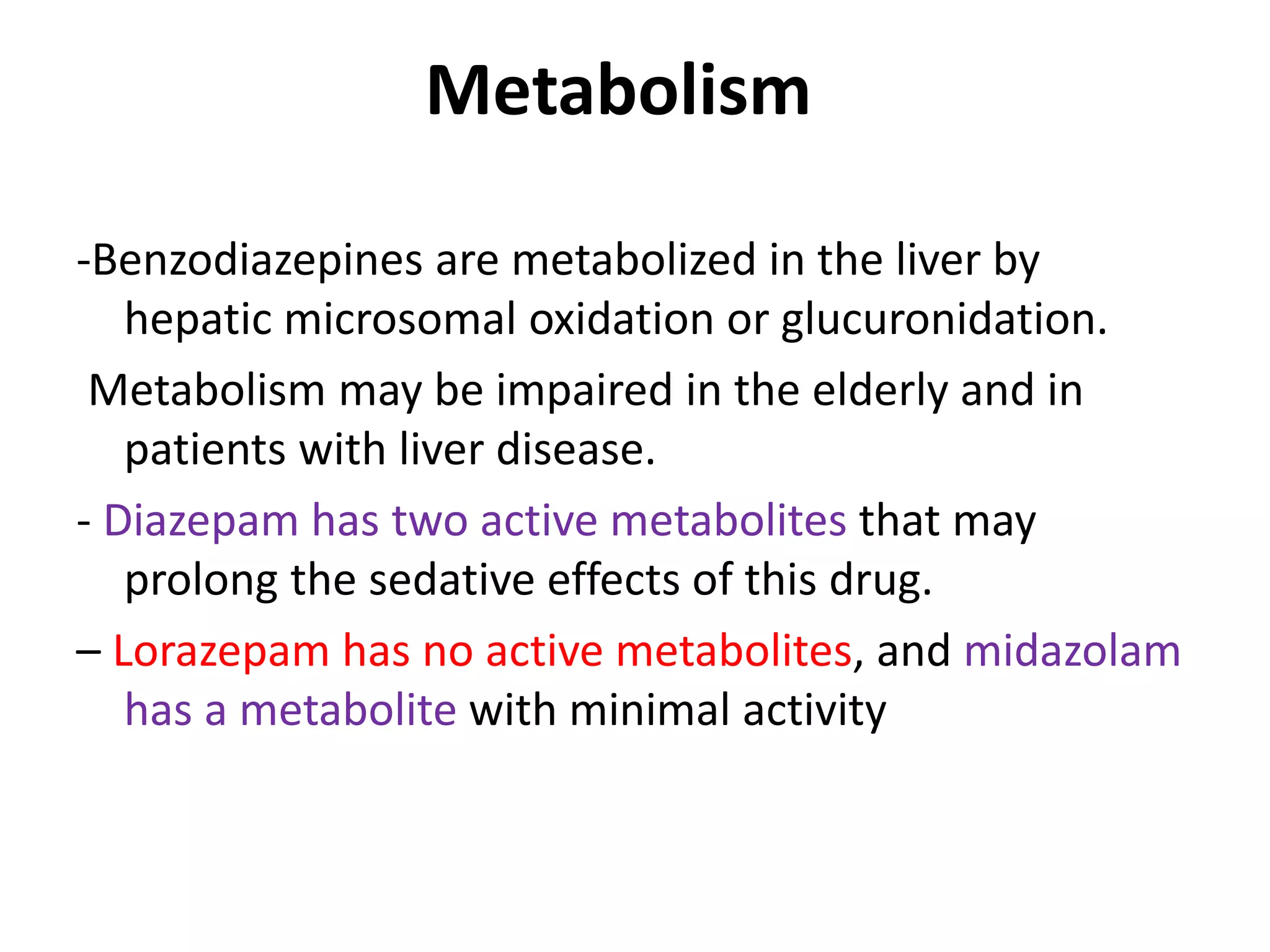 Metabolism

-Benzodiazepines are metabolized in the liver by hepatic microsomal oxidation or glucuronidation.

Metabolism may be impaired in the elderly and in patients with liver disease.

- Diazepam has two active metabolites that may prolong the sedative effects of this drug.

– Lorazepam has no active metabolites, and midazolam has a metabolite with minimal activity